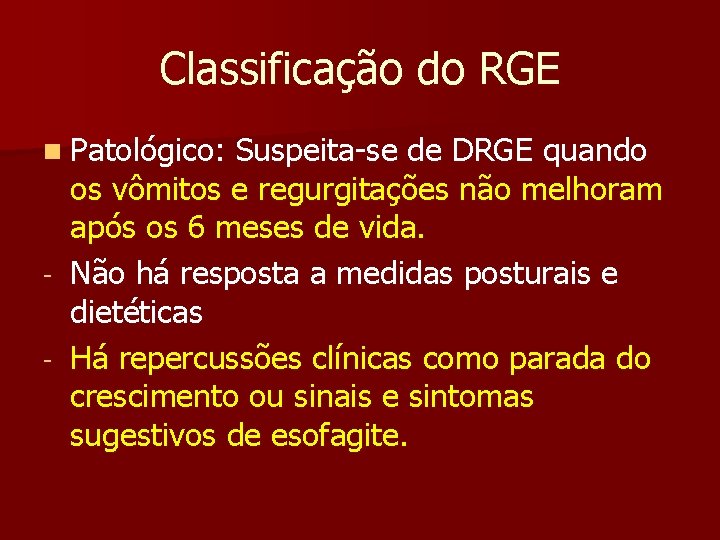 Classificação do RGE

Patológico: Suspeita-se de DRGE quando os vômitos e regurgitações não melhoram após os 6 meses de vida.

- Não há resposta a medidas posturais e dietéticas

- Há repercussões clínicas como parada do crescimento ou sinais e sintomas sugestivos de esofagite.